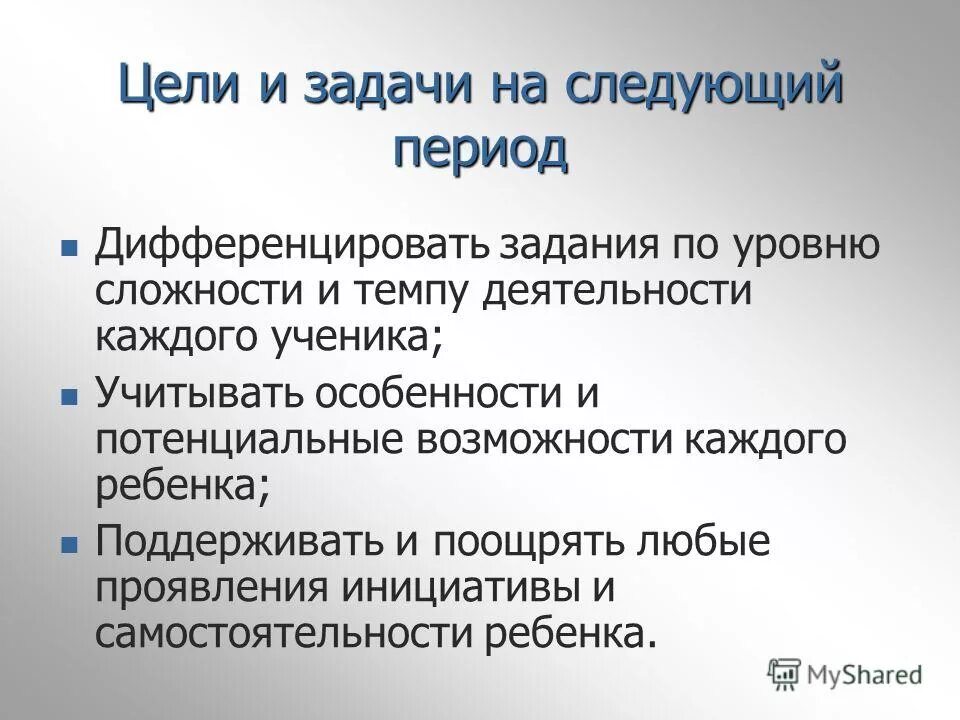 Цели и задачи на следующий период

Дифференцировать задания по уровню сложности и темпу деятельности каждого ученика;

Учитывать особенности и потенциальные возможности каждого ребенка;

Поддерживать и поощрять любые проявления инициативы и самостоятельности ребенка.

MyShared